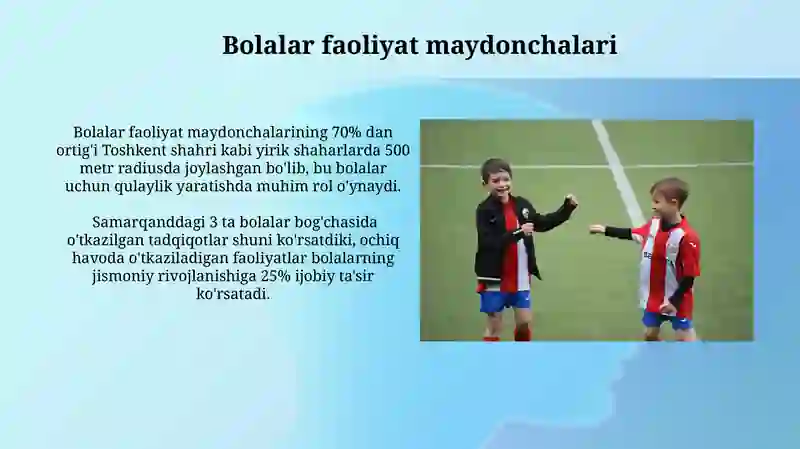 Bolalar faoliyat maydonchalari

Bolalar faoliyat maydonchalarining 70% dan ortig'i Toshkent shahri kabi yirik shaharlarda 500 metr radiusda joylashgan bo'lib, bu bolalar uchun qulaylik yaratishda muhim rol o'ynaydi.

Samarqanddagi 3 ta bolalar bog'chasida o'tkazilgan tadqiqotlar shuni ko'rsatdiki, ochiq havoda o'tkaziladigan faoliyatlar bolalarning jismoniy rivojlanishiga 25% ijobiy ta'sir ko'rsatadi.